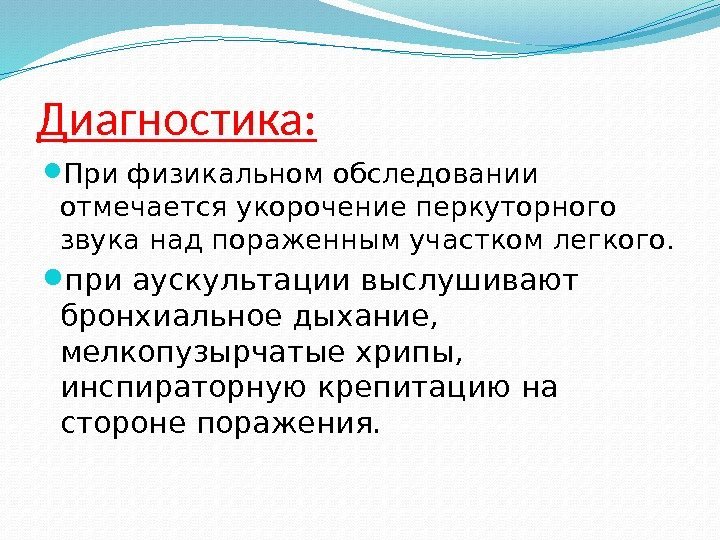 Диагностика:

При физикальном обследовании отмечается укорочение перкуторного звука над пораженным участком легкого.

при аускультации выслушивают бронхиальное дыхание, мелкопузырчатые хрипы, инспираторную крепитацию на стороне поражения.